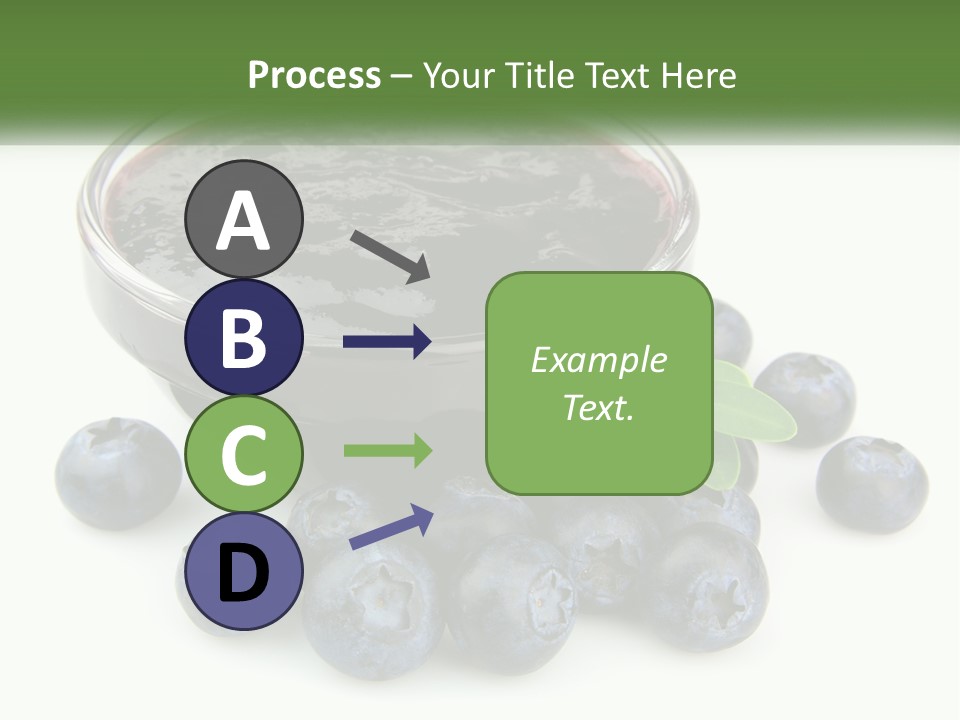 Process – Your Title Text Here

A

B

C

D

Example Text.